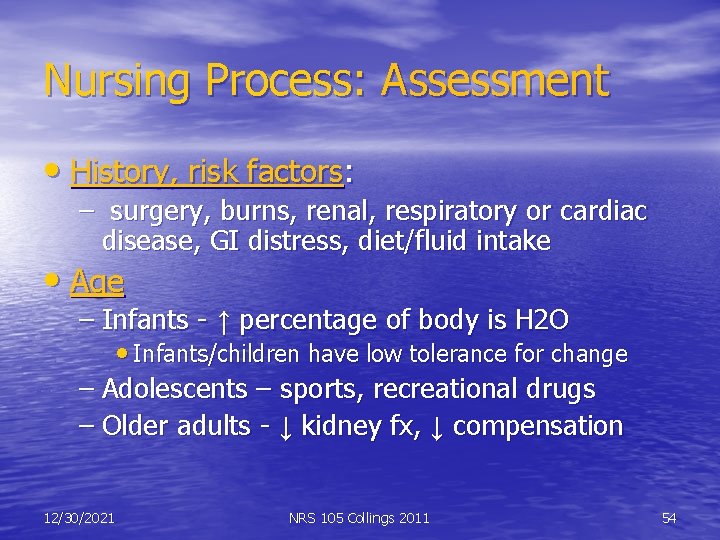 Nursing Process: Assessment

• History, risk factors:

– surgery, burns, renal, respiratory or cardiac disease, GI distress, diet/fluid intake

• Age

– Infants - ↑ percentage of body is H2O

• Infants/children have low tolerance for change

– Adolescents – sports, recreational drugs

– Older adults - ↓ kidney fx, ↓ compensation

12/30/2021

NRS 105 Collings 2011

54